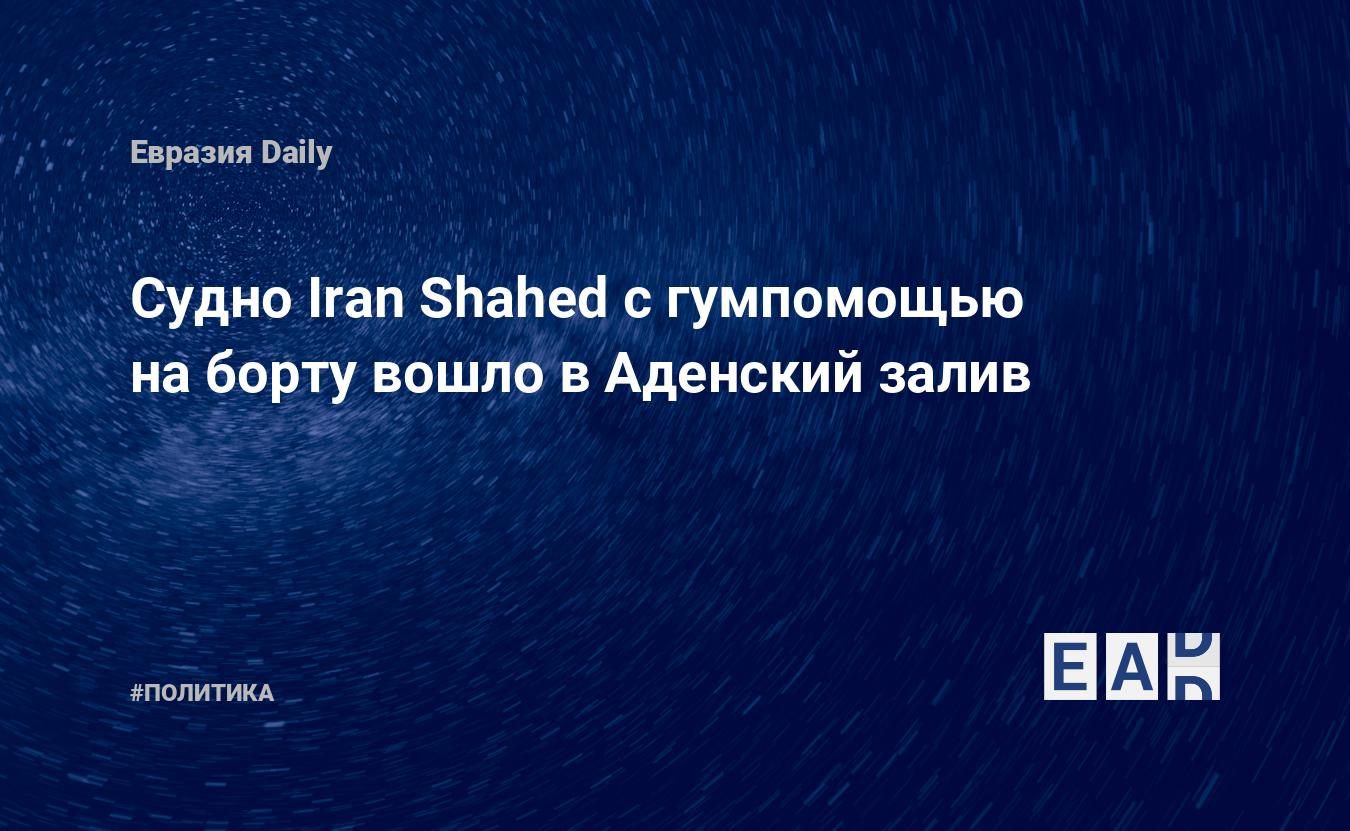 Евразия Daily

Судно Iran Shahed с гумпомощью на борту вошло в Аденский залив

#ПОЛИТИКА

EAD